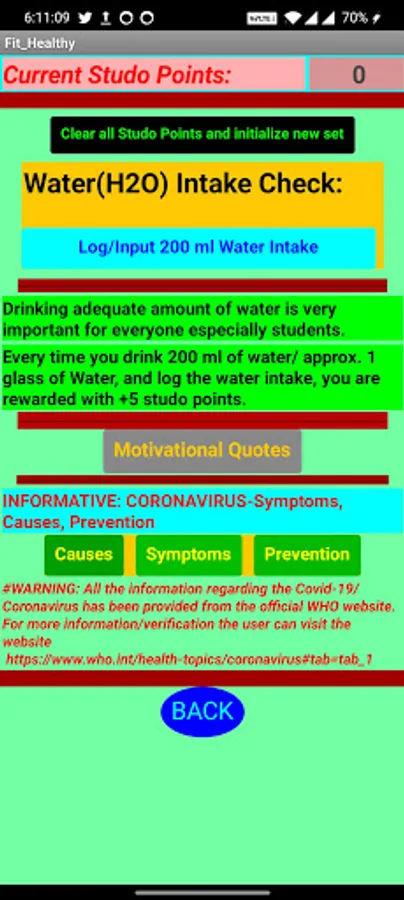 6:11:09 70%

Fit_Healthy

Current Studo Points: 0

Clear all Studo Points and initialize new set

Water(H2O) Intake Check:

Log/Input 200 ml Water Intake

Drinking adequate amount of water is very important for everyone especially students.

Every time you drink 200 ml of water/ approx. 1 glass of Water, and log the water intake, you are rewarded with +5 studo points.

Motivational Quotes

INFORMATIVE: CORONAVIRUS-Symptoms, Causes, Prevention

Causes Symptoms Prevention

#WARNING: All the information regarding the Covid-19/ Coronavirus has been provided from the official WHO website. For more information/verification the user can visit the website https://www.who.int/health-topics/coronavirus#tab=tab_1

BACK